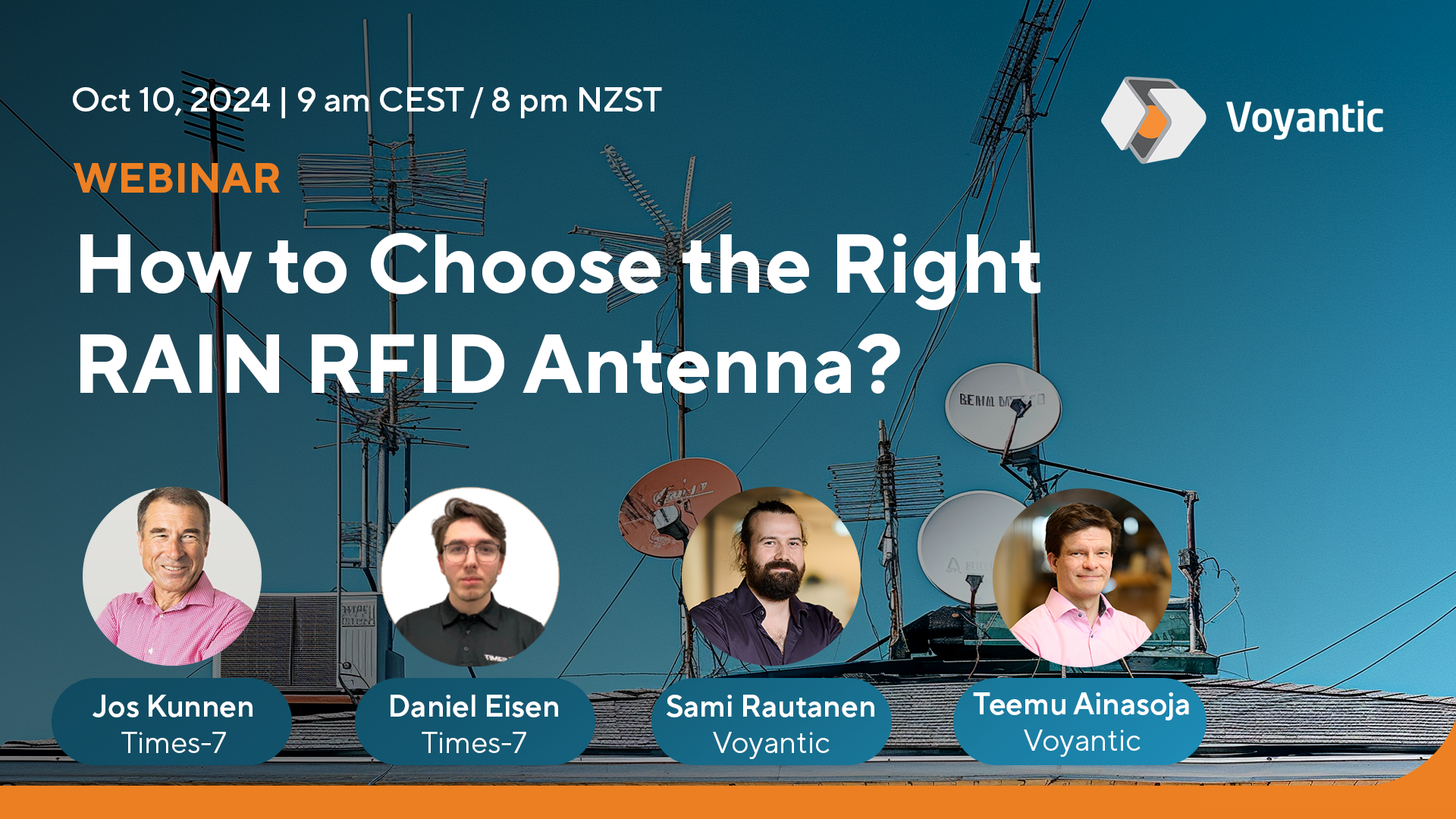 Oct 10, 2024 | 9 am CEST / 8 pm NZST

Voyantic

WEBINAR

How to Choose the Right RAIN RFID Antenna?

Jos Kunnen
Times-7

Daniel Eisen
Times-7

Sami Rautanen
Voyantic

Teemu Ainasoja
Voyantic